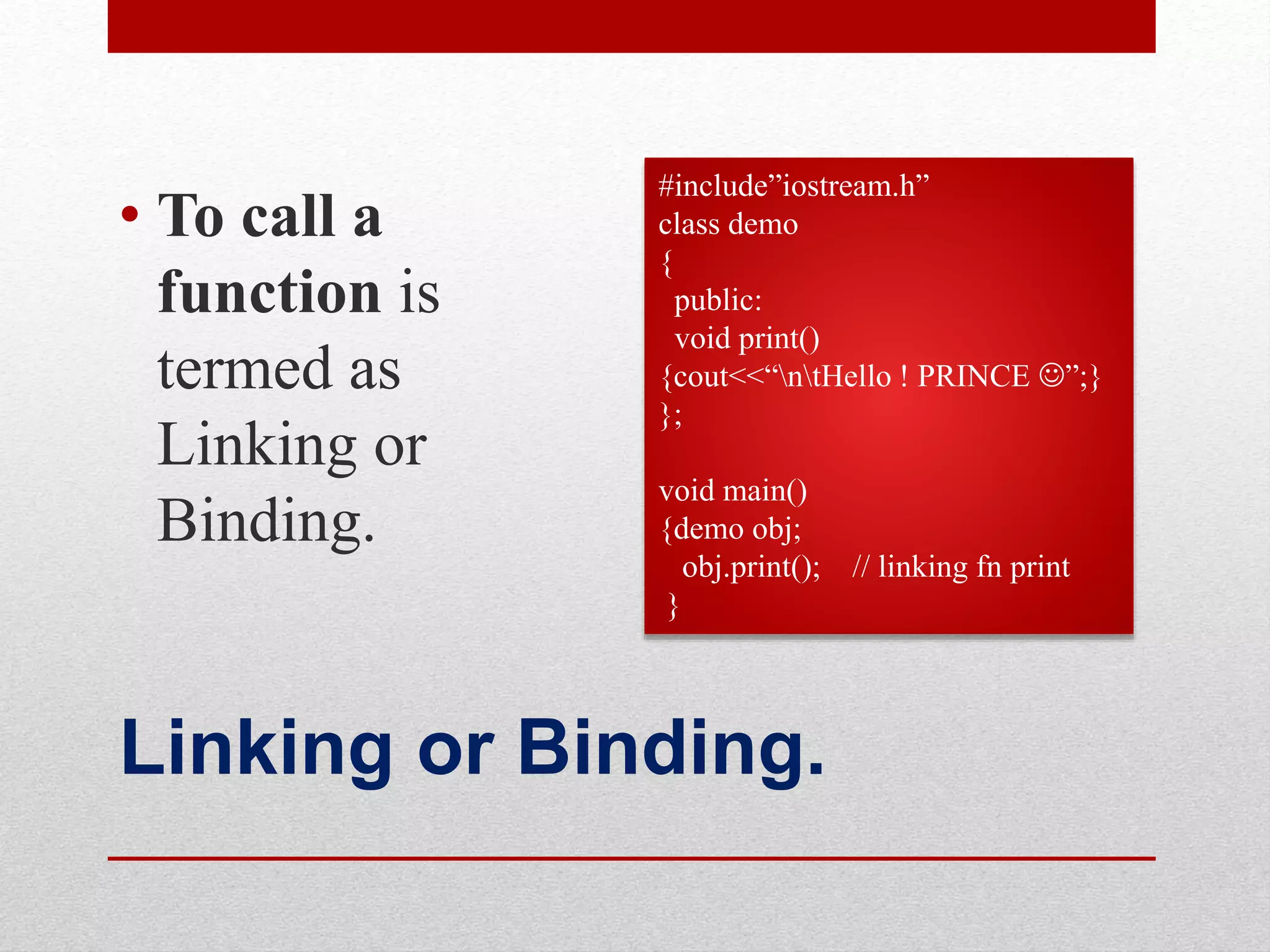 • To call a function is termed as Linking or Binding.

#include”iostream.h”
class demo
{
public:
void print()
{cout<<“\n\tHello ! PRINCE ☺”;}
};

void main()
{demo obj;
obj.print(); // linking fn print
}

Linking or Binding.